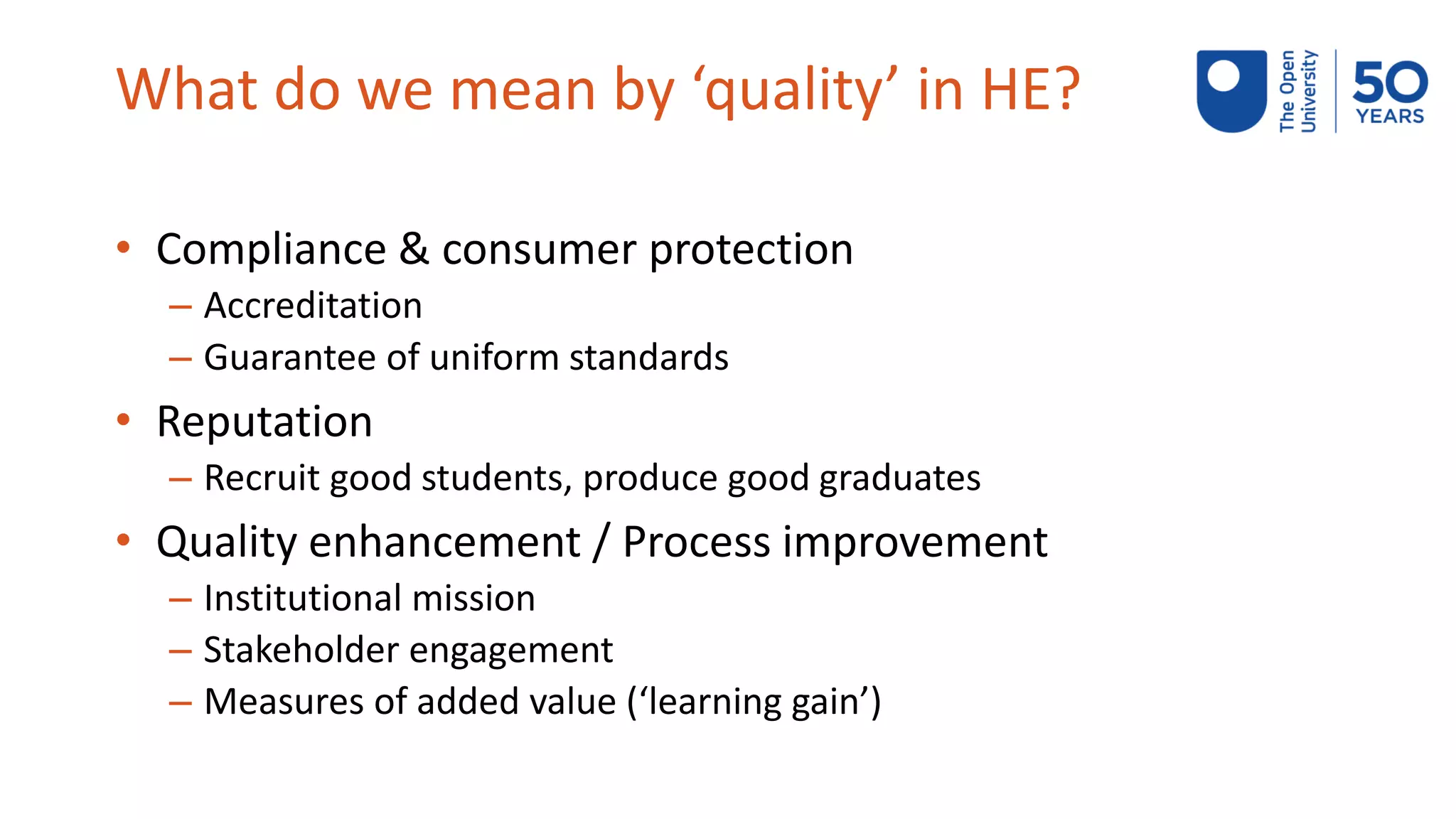 What do we mean by ‘quality’ in HE?

The Open University 50 YEARS

• Compliance & consumer protection
– Accreditation
– Guarantee of uniform standards
• Reputation
– Recruit good students, produce good graduates
• Quality enhancement / Process improvement
– Institutional mission
– Stakeholder engagement
– Measures of added value (‘learning gain’)